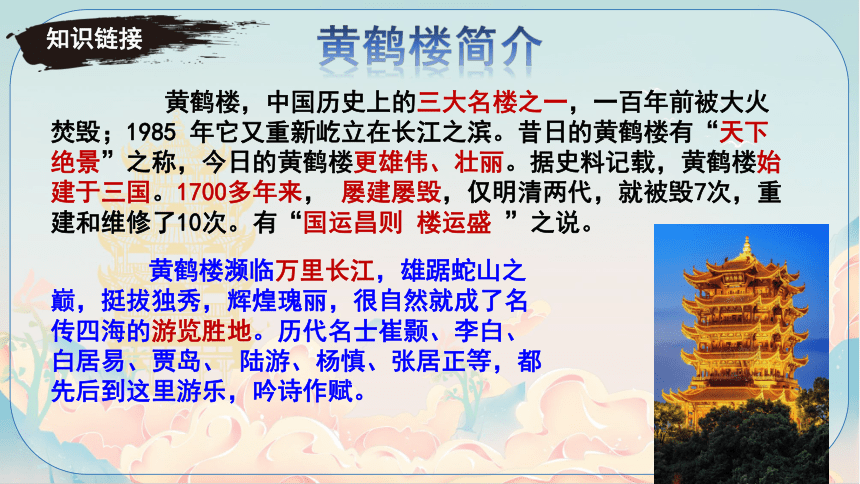 知识链接

黄鹤楼简介

黄鹤楼，中国历史上的三大名楼之一，一百年前被大火焚毁；1985 年它又重新屹立在长江之滨。昔日的黄鹤楼有“天下绝景”之称，今日的黄鹤楼更雄伟、壮丽。据史料记载，黄鹤楼始建于三国。1700多年来， 屡建屡毁，仅明清两代，就被毁7次，重建和维修了10次。有“国运昌则 楼运盛 ”之说。

黄鹤楼濒临万里长江，雄踞蛇山之巅，挺拔独秀，辉煌瑰丽，很自然就成了名传四海的游览胜地。历代名士崔颢、李白、白居易、贾岛、 陆游、杨慎、张居正等，都先后到这里游乐，吟诗作赋。